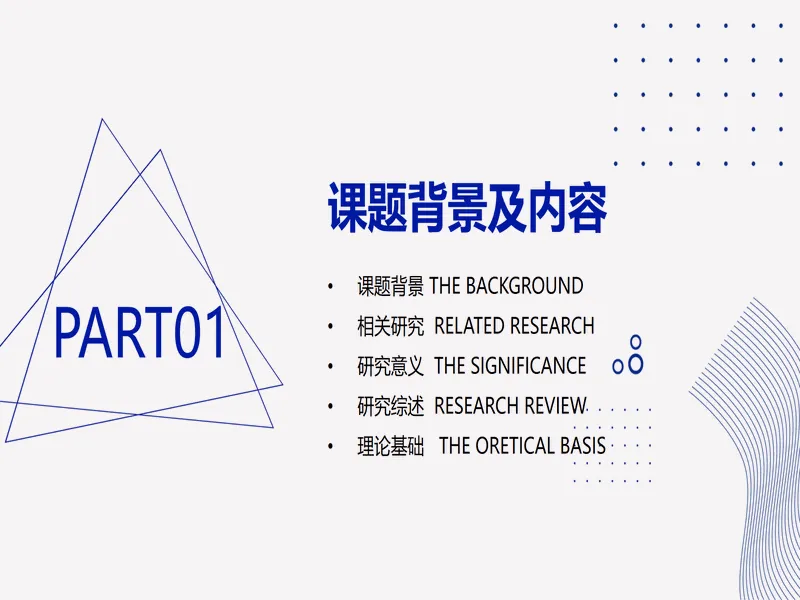 PART01

课题背景及内容

• 课题背景 THE BACKGROUND
• 相关研究 RELATED RESEARCH
• 研究意义 THE SIGNIFICANCE
• 研究综述 RESEARCH REVIEW
• 理论基础 THE ORETICAL BASIS